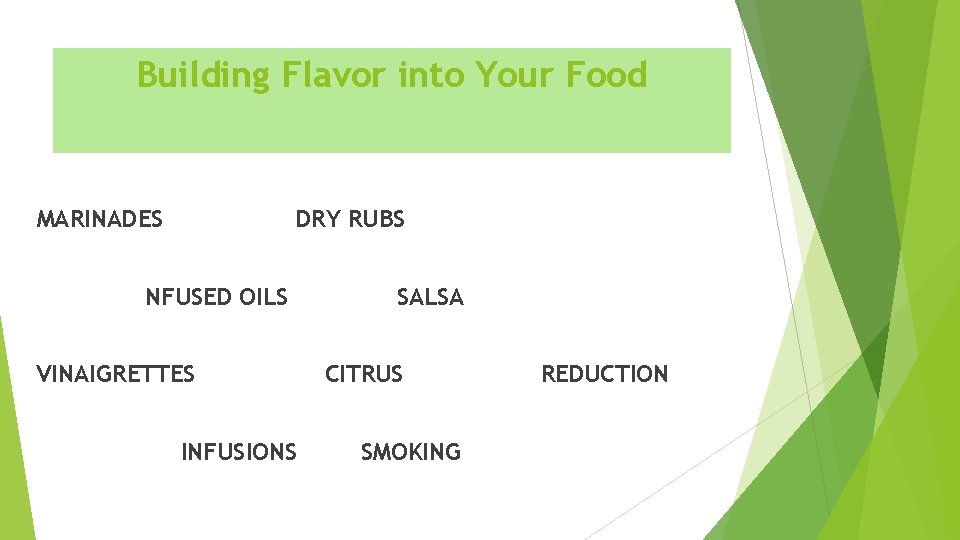 Building Flavor into Your Food

MARINADES DRY RUBS

NFUSED OILS SALSA

VINAIGRETTES CITRUS REDUCTION

INFUSIONS SMOKING